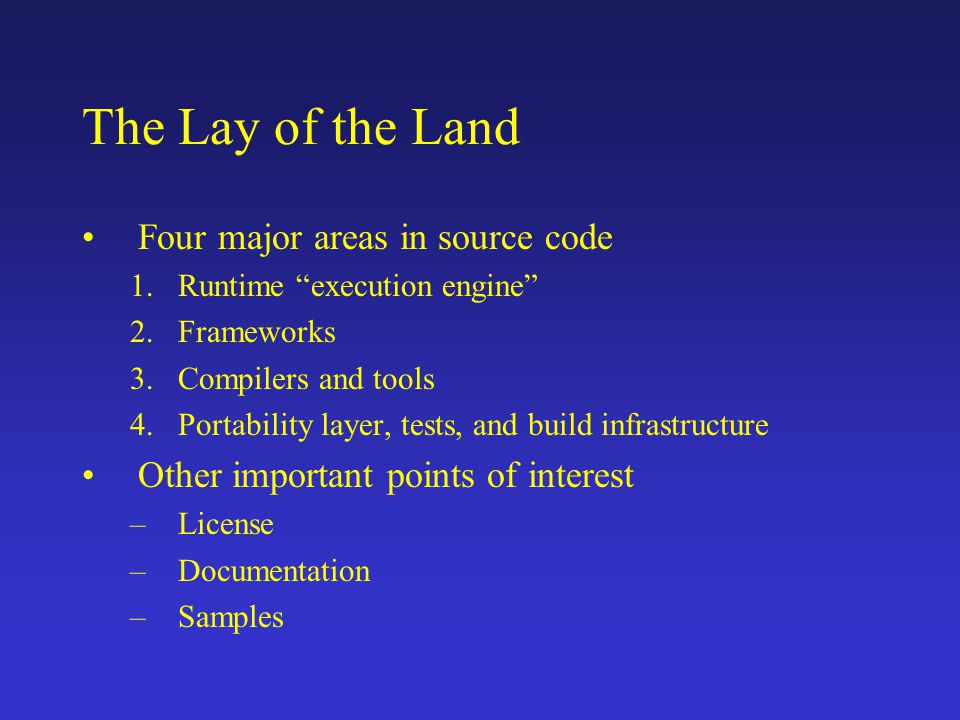 The Lay of the Land

• Four major areas in source code
1. Runtime “execution engine”
2. Frameworks
3. Compilers and tools
4. Portability layer, tests, and build infrastructure
• Other important points of interest
– License
– Documentation
– Samples